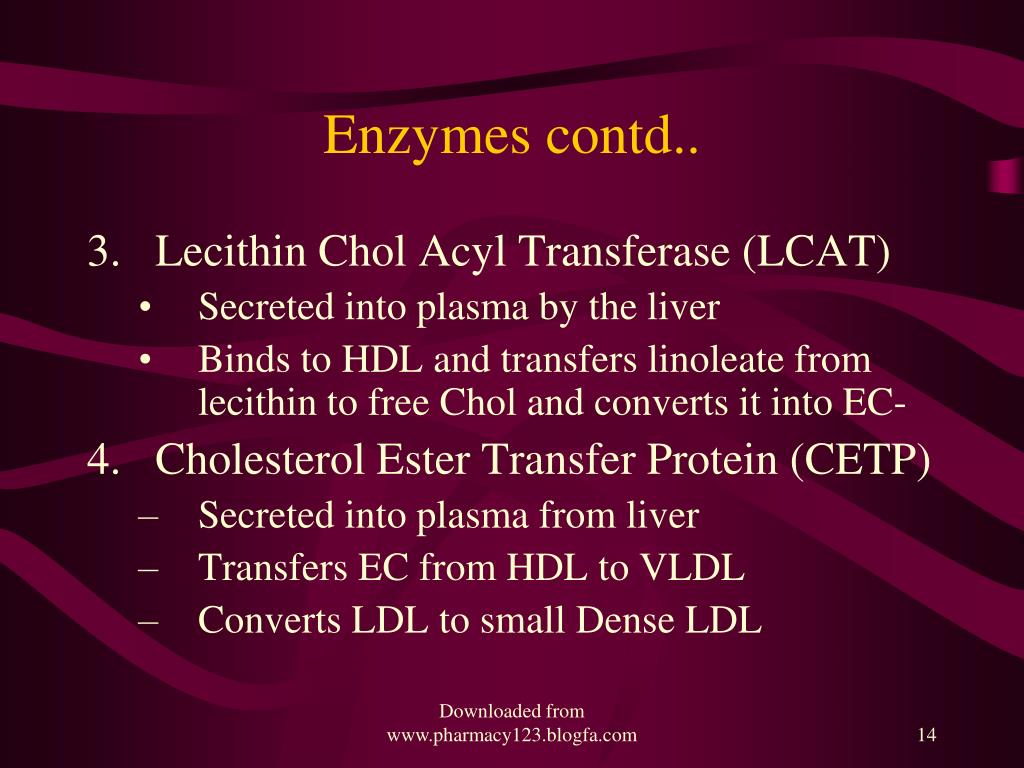 Enzymes contd..

3. Lecithin Chol Acyl Transferase (LCAT)
• Secreted into plasma by the liver
• Binds to HDL and transfers linoleate from lecithin to free Chol and converts it into EC-

4. Cholesterol Ester Transfer Protein (CETP)
– Secreted into plasma from liver
– Transfers EC from HDL to VLDL
– Converts LDL to small Dense LDL

Downloaded from www.pharmacy123.blogfa.com

14